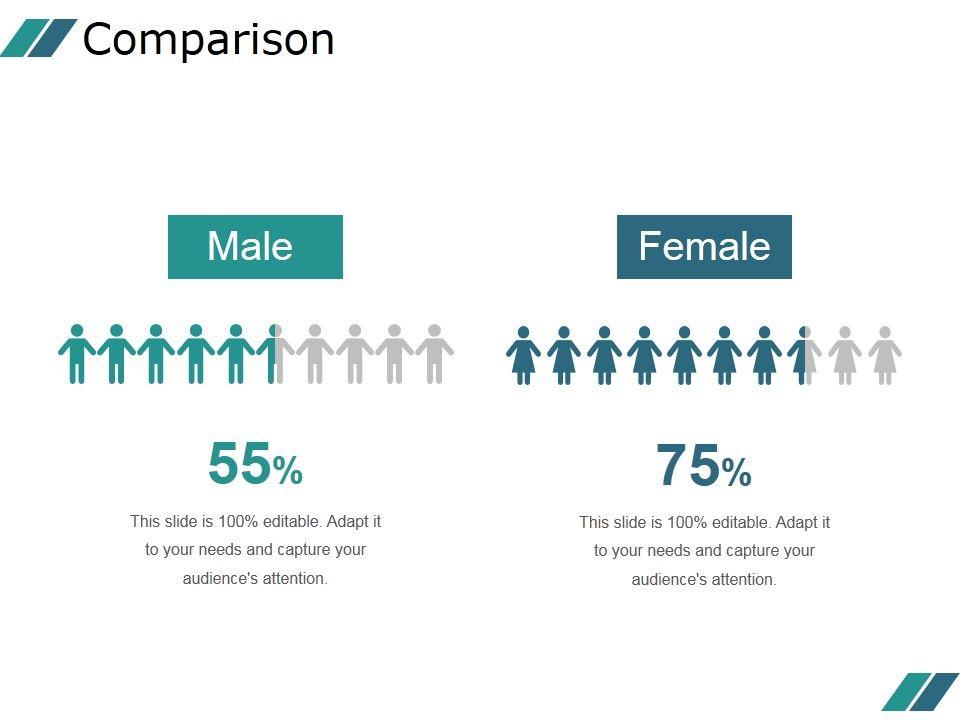 Comparison

Male

55%

This slide is 100% editable. Adapt it to your needs and capture your audience's attention.

Female

75%

This slide is 100% editable. Adapt it to your needs and capture your audience's attention.